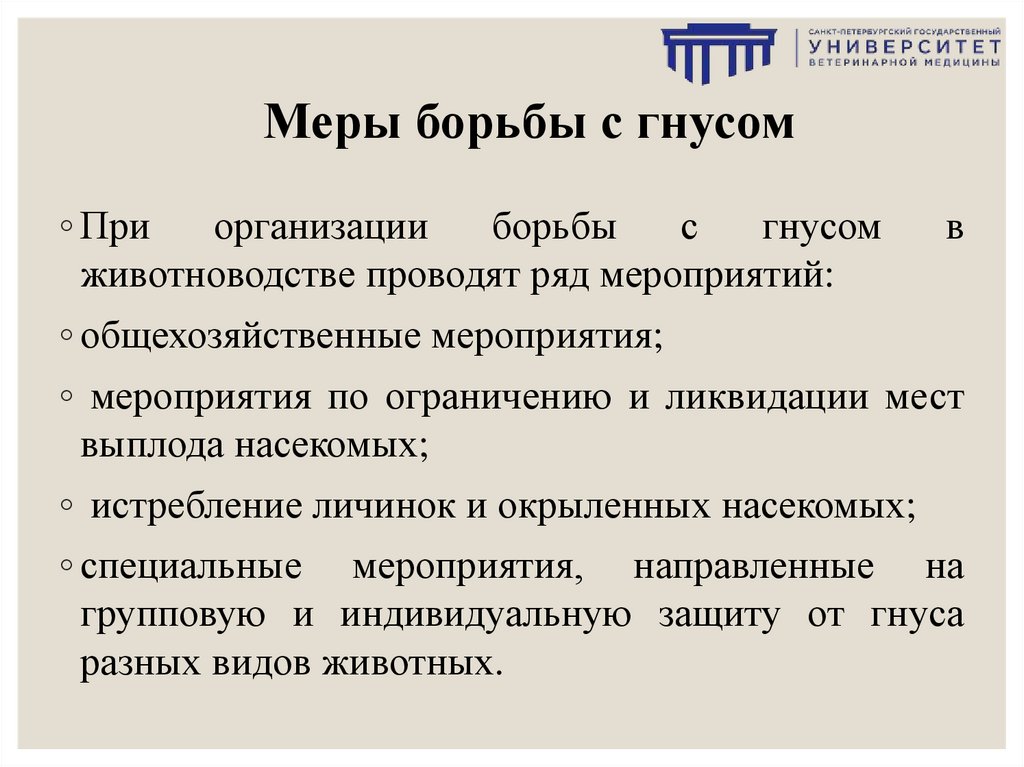 САНКТ-ПЕТЕРБУРГСКИЙ ГОСУДАРСТВЕННЫЙ
УНИВЕРСИТЕТ
ВЕТЕРИНАРНОЙ МЕДИЦИНЫ

Меры борьбы с гнусом

◦ При организации борьбы с гнусом в животноводстве проводят ряд мероприятий:

◦ общехозяйственные мероприятия;

◦ мероприятия по ограничению и ликвидации мест выплода насекомых;

◦ истребление личинок и окрыленных насекомых;

◦ специальные мероприятия, направленные на групповую и индивидуальную защиту от гнуса разных видов животных.